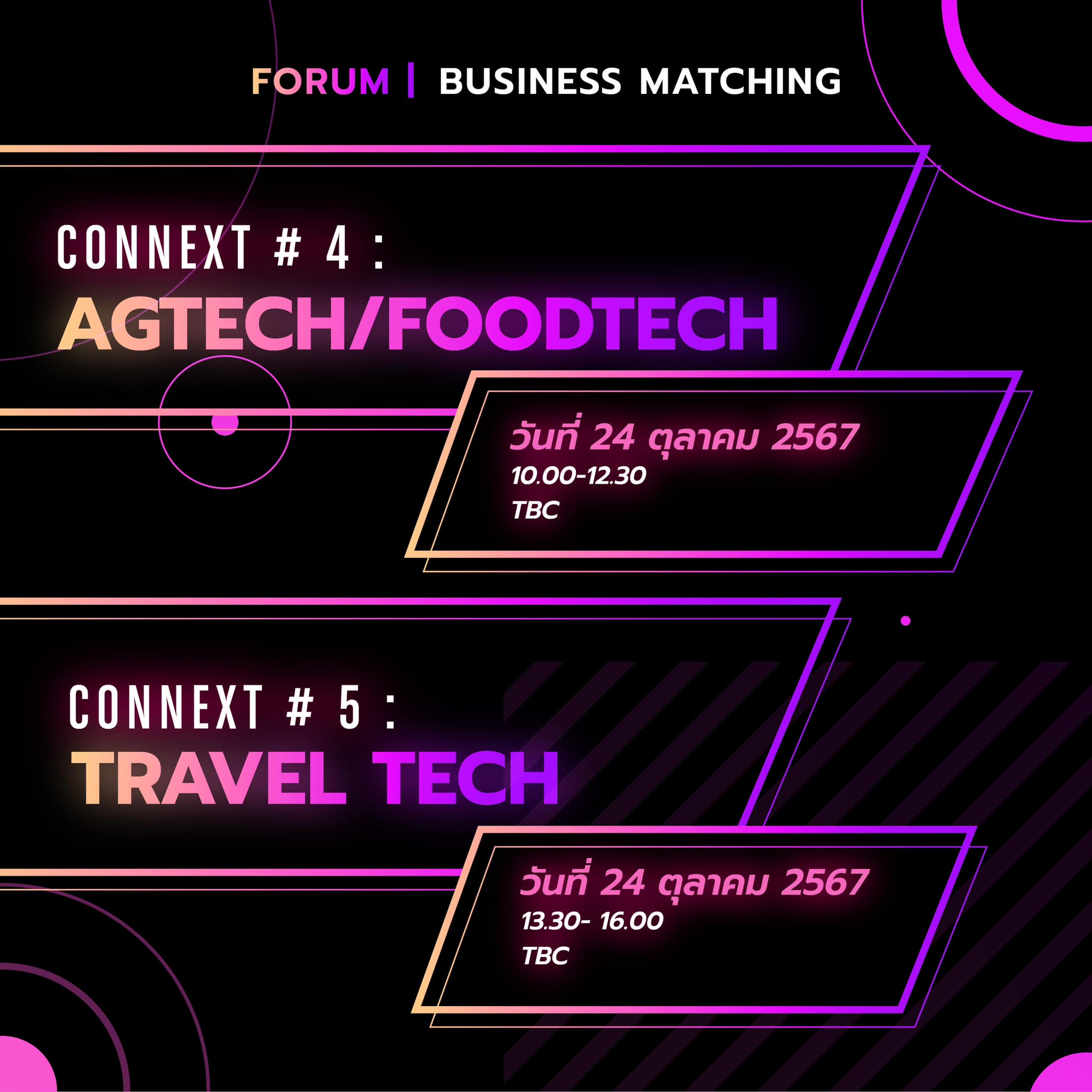 FORUM | BUSINESS MATCHING

CONNEXT # 4 :
AGTECH/FOODTECH

วันที่ 24 ตุลาคม 2567
10.00-12.30
TBC

CONNEXT # 5 :
TRAVEL TECH

วันที่ 24 ตุลาคม 2567
13.30- 16.00
TBC